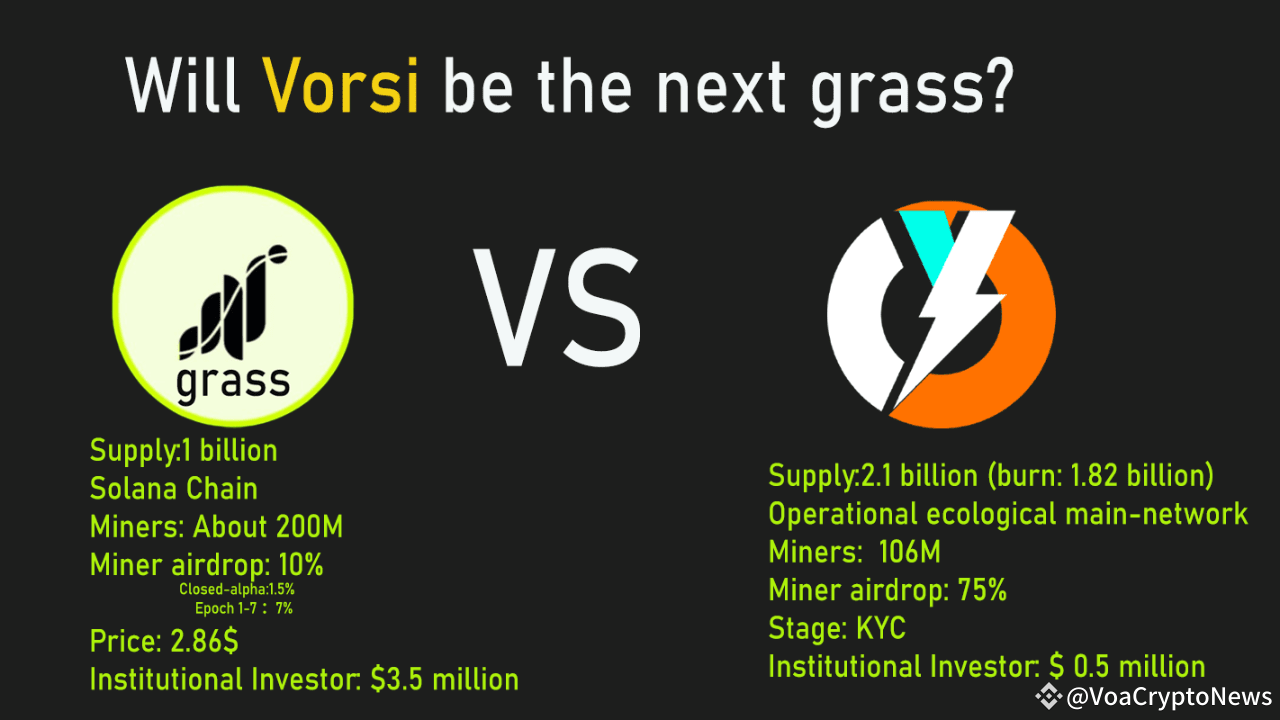 Will Vorsi be the next grass?

grass

VS

Supply:1 billion
Solana Chain
Miners: About 200M
Miner airdrop: 10%
Closed-alpha:1.5%
Epoch 1-7 : 7%
Price: 2.86$
Institutional Investor: $3.5 million

Supply:2.1 billion (burn: 1.82 billion)
Operational ecological main-network
Miners: 106M
Miner airdrop: 75%
Stage: KYC
Institutional Investor: $ 0.5 million

@VoaCryptoNews